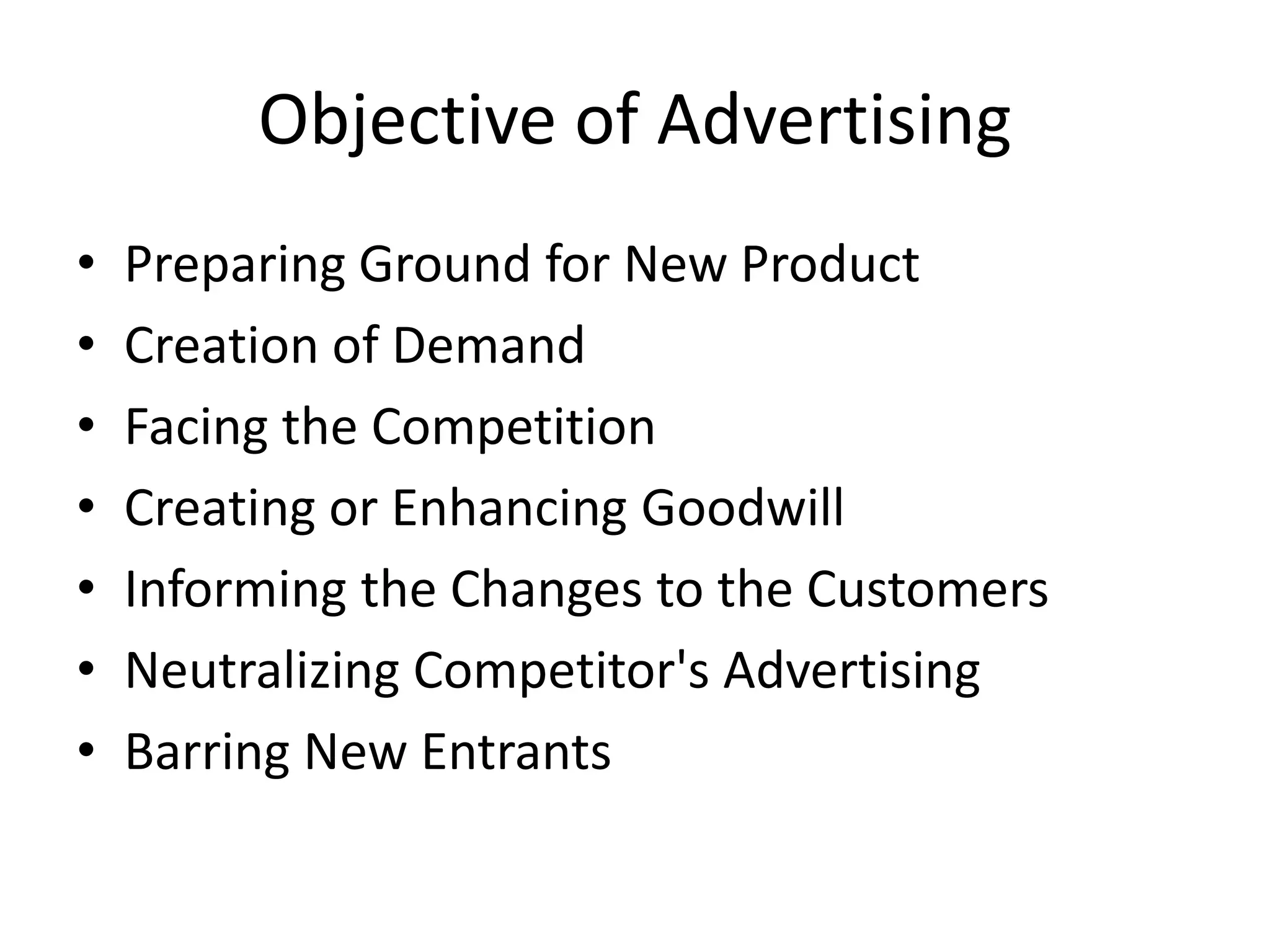 Objective of Advertising

• Preparing Ground for New Product
• Creation of Demand
• Facing the Competition
• Creating or Enhancing Goodwill
• Informing the Changes to the Customers
• Neutralizing Competitor's Advertising
• Barring New Entrants